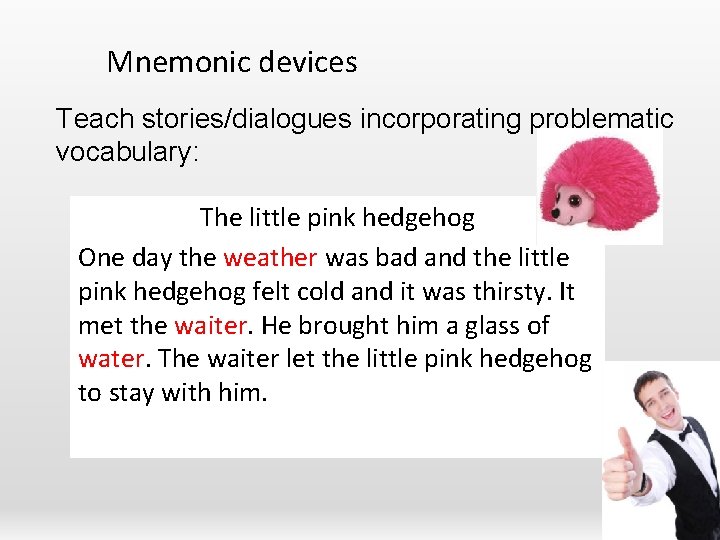 Mnemonic devices

Teach stories/dialogues incorporating problematic vocabulary:

The little pink hedgehog

One day the weather was bad and the little pink hedgehog felt cold and it was thirsty. It met the waiter. He brought him a glass of water. The waiter let the little pink hedgehog to stay with him.